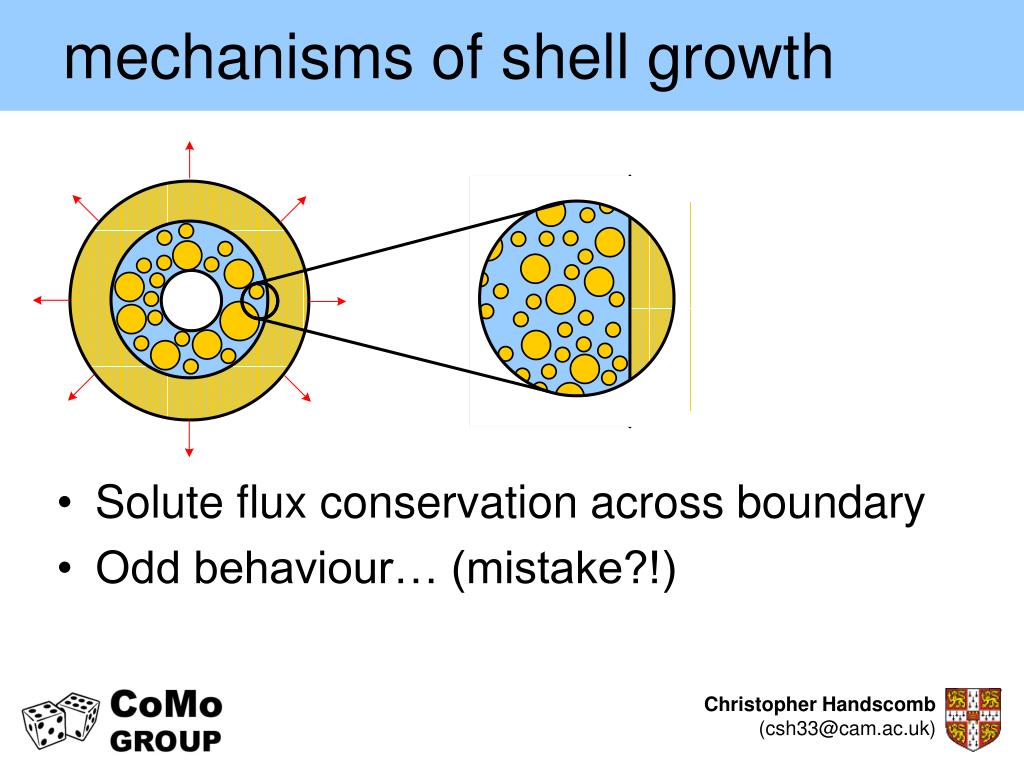 mechanisms of shell growth

• Solute flux conservation across boundary
• Odd behaviour… (mistake?!)

CoMo
GROUP

Christopher Handscomb
(csh33@cam.ac.uk)